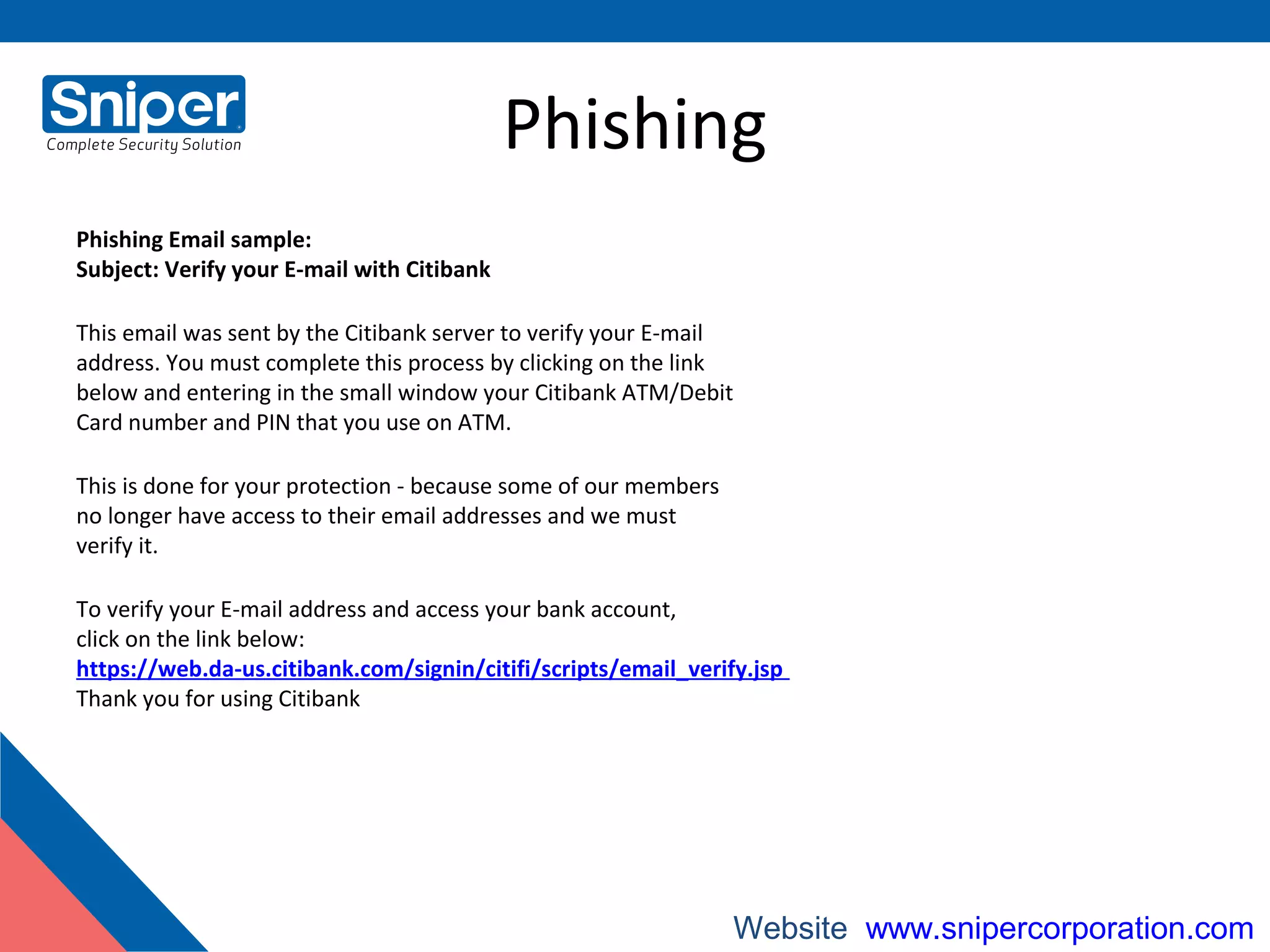 Sniper
Complete Security Solution

Phishing

Phishing Email sample:
Subject: Verify your E-mail with Citibank

This email was sent by the Citibank server to verify your E-mail address. You must complete this process by clicking on the link below and entering in the small window your Citibank ATM/Debit Card number and PIN that you use on ATM.

This is done for your protection - because some of our members no longer have access to their email addresses and we must verify it.

To verify your E-mail address and access your bank account, click on the link below:
https://web.da-us.citibank.com/signin/citifi/scripts/email_verify.jsp
Thank you for using Citibank

Website www.snipercorporation.com